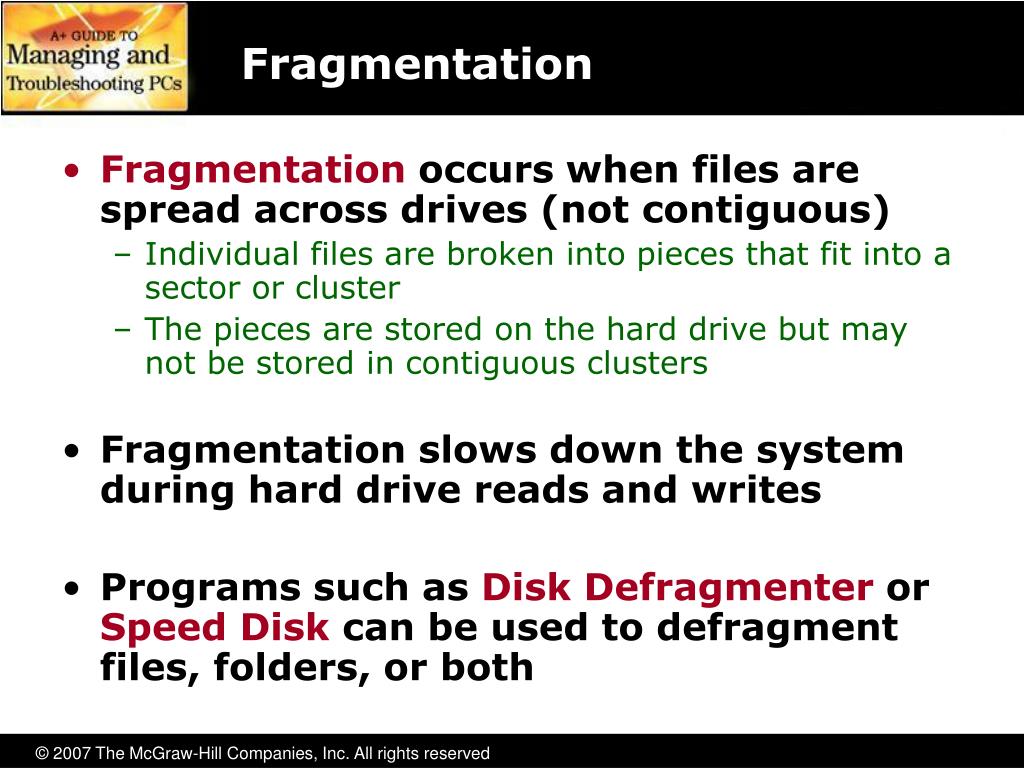 A+ GUIDE TO
Managing and
Troubleshooting PCs

Fragmentation

• Fragmentation occurs when files are spread across drives (not contiguous)
– Individual files are broken into pieces that fit into a sector or cluster
– The pieces are stored on the hard drive but may not be stored in contiguous clusters

• Fragmentation slows down the system during hard drive reads and writes

• Programs such as Disk Defragmenter or Speed Disk can be used to defragment files, folders, or both

© 2007 The McGraw-Hill Companies, Inc. All rights reserved